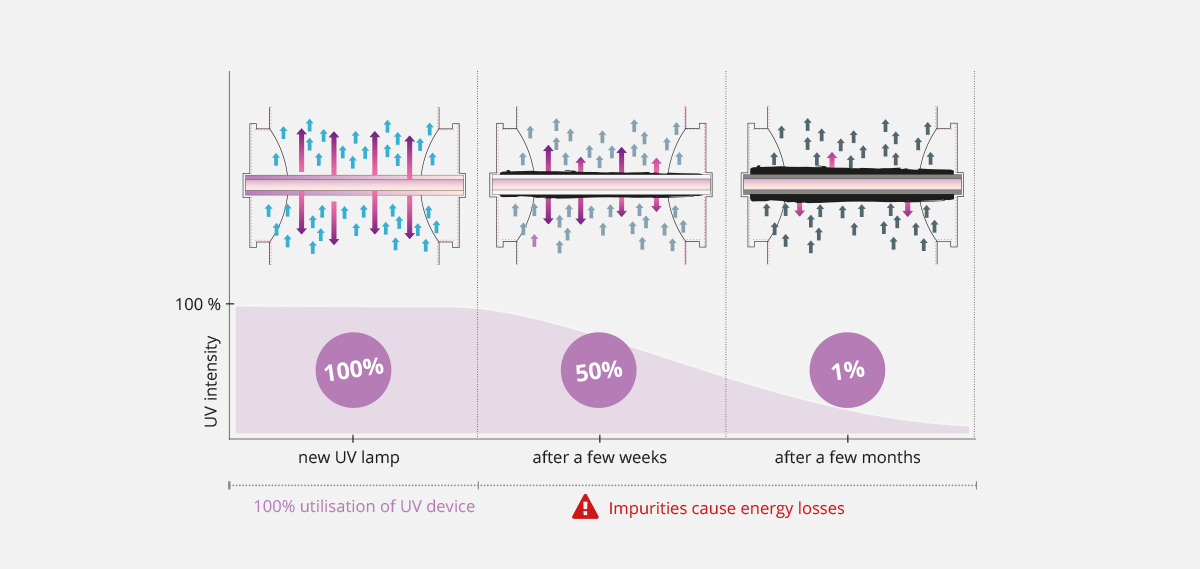 100 %

UV intensity

100%

50%

1%

new UV lamp

after a few weeks

after a few months

100% utilisation of UV device

Impurities cause energy losses